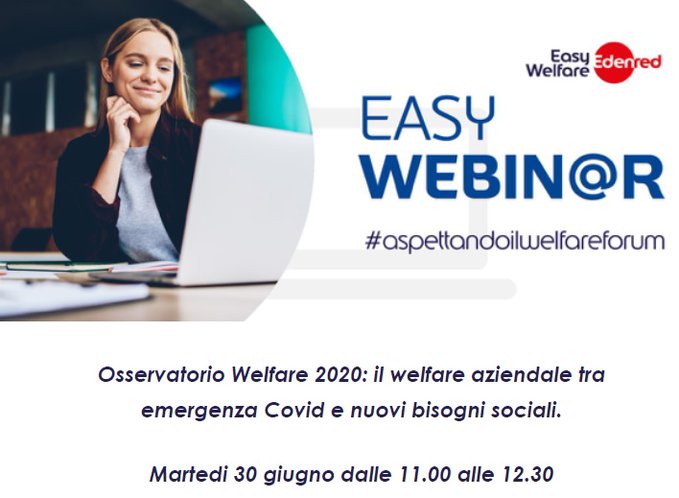 Easy Welfare Edenred

EASY
WEBIN@R
#aspettandoilwelfareforum

Osservatorio Welfare 2020: il welfare aziendale tra emergenza Covid e nuovi bisogni sociali.

Martedi 30 giugno dalle 11.00 alle 12.30